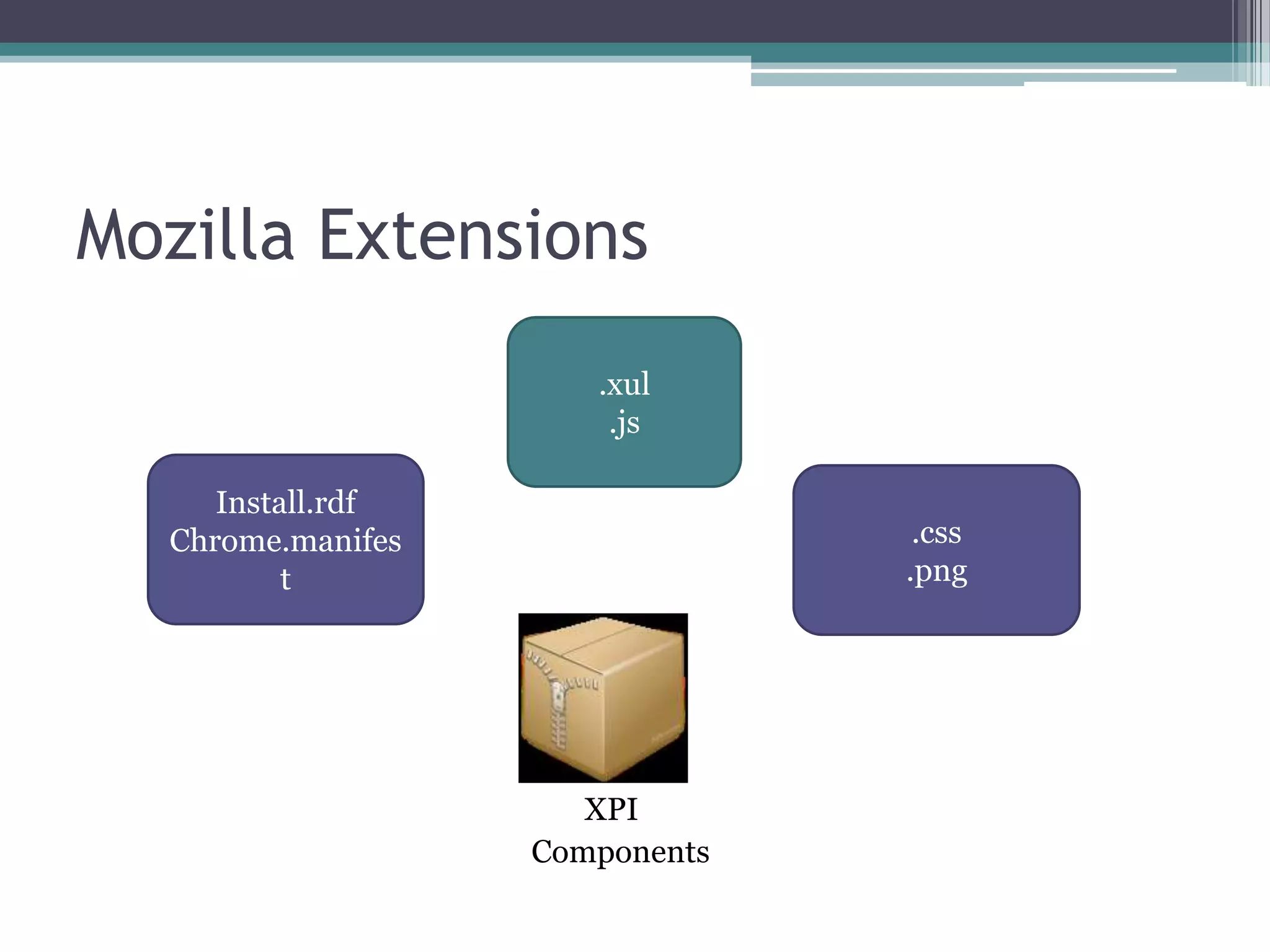 Mozilla Extensions

.xul
.js

Install.rdf
Chrome.manifest

.css
.png

XPI
Components